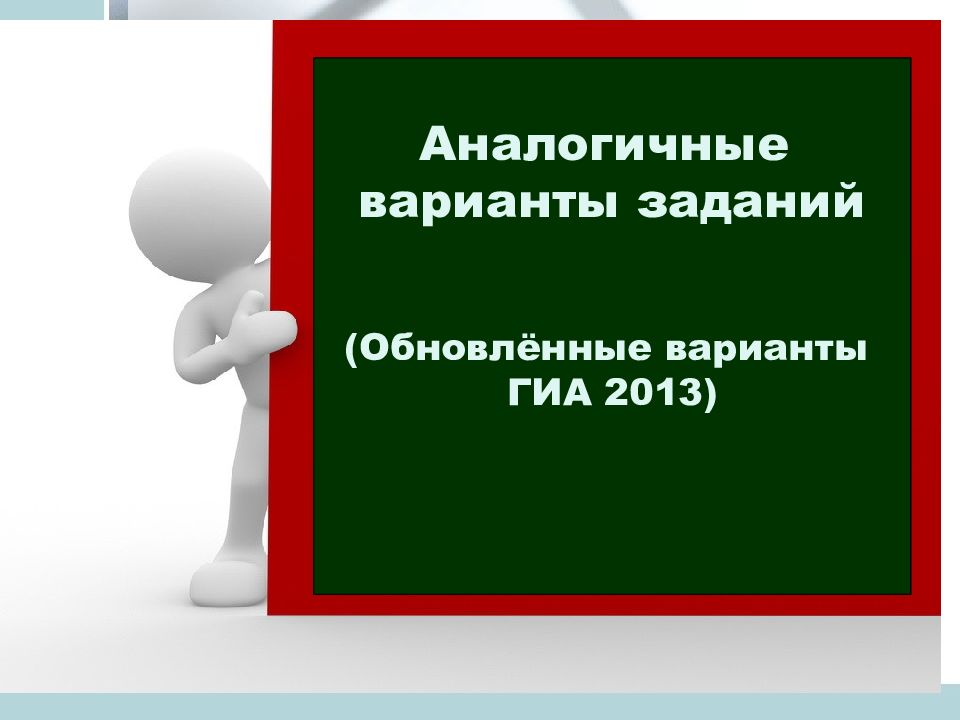 Аналогичные варианты заданий

(Обновлённые варианты ГИА 2013)